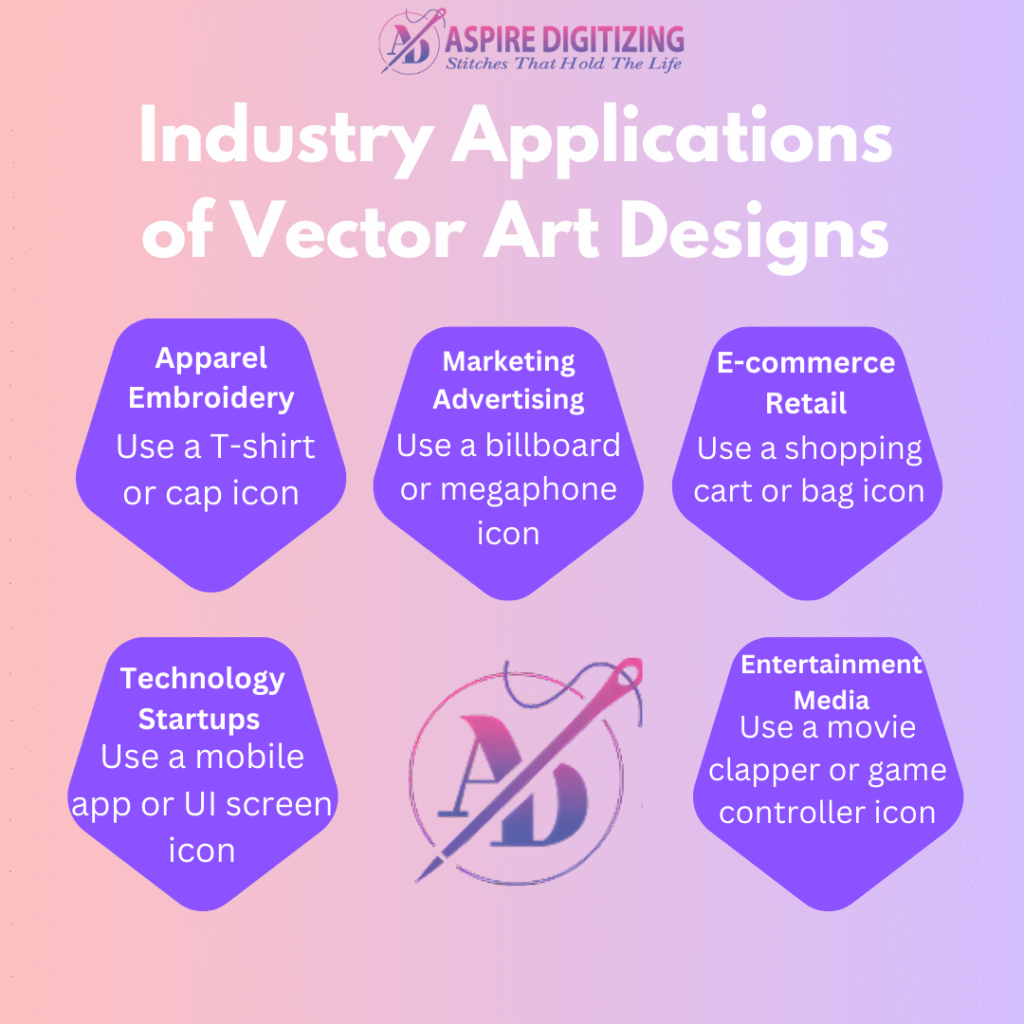 AD ASPIRE DIGITIZING
Stitches That Hold The Life

Industry Applications of Vector Art Designs

Apparel Embroidery
Use a T-shirt or cap icon

Marketing Advertising
Use a billboard or megaphone icon

E-commerce Retail
Use a shopping cart or bag icon

Technology Startups
Use a mobile app or UI screen icon

AD

Entertainment Media
Use a movie clapper or game controller icon